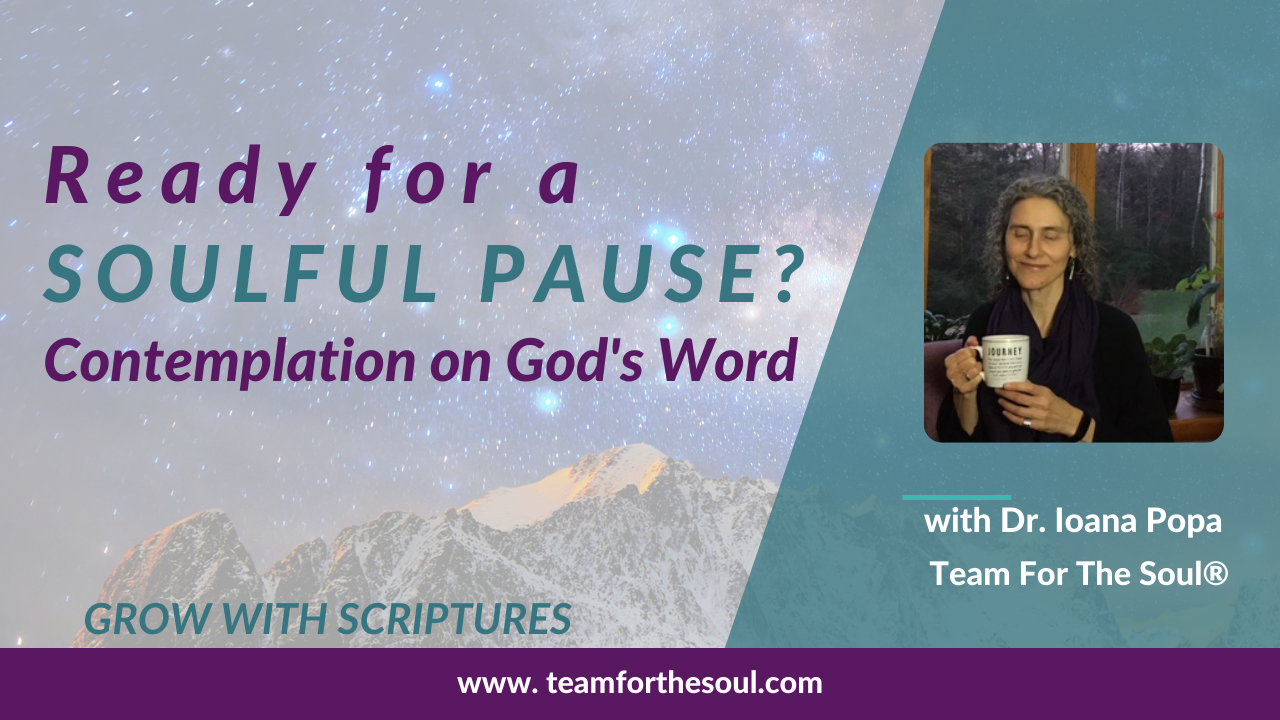 Ready for a
SOULFUL PAUSE?
Contemplation on God's Word

JOURNEY

with Dr. Ioana Popa
Team For The Soul®

GROW WITH SCRIPTURES

www. teamforthesoul.com